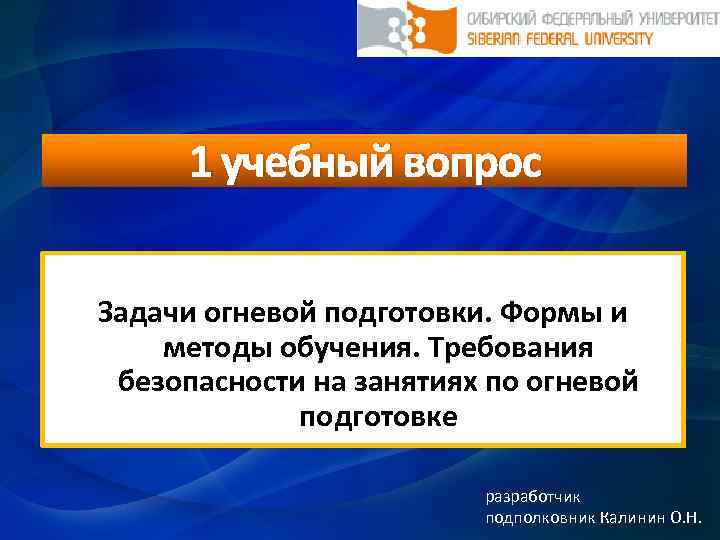 СИБИРСКИЙ ФЕДЕРАЛЬНЫЙ УНИВЕРСИТЕТ
SIBERIAN FEDERAL UNIVERSITY

1 учебный вопрос

Задачи огневой подготовки. Формы и методы обучения. Требования безопасности на занятиях по огневой подготовке

разработчик
подполковник Калинин О.Н.